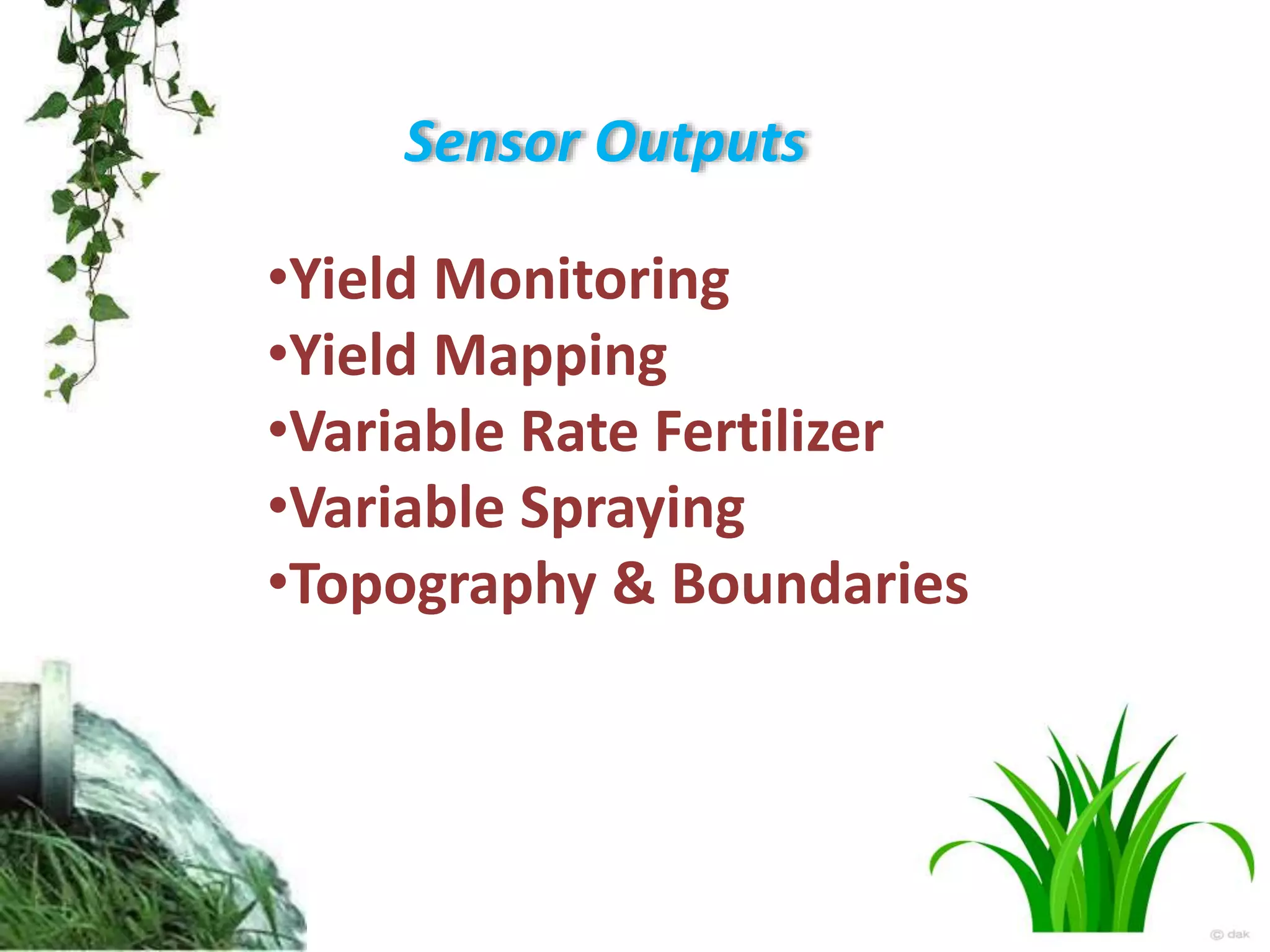 Sensor Outputs

•Yield Monitoring
•Yield Mapping
•Variable Rate Fertilizer
•Variable Spraying
•Topography & Boundaries

© dak